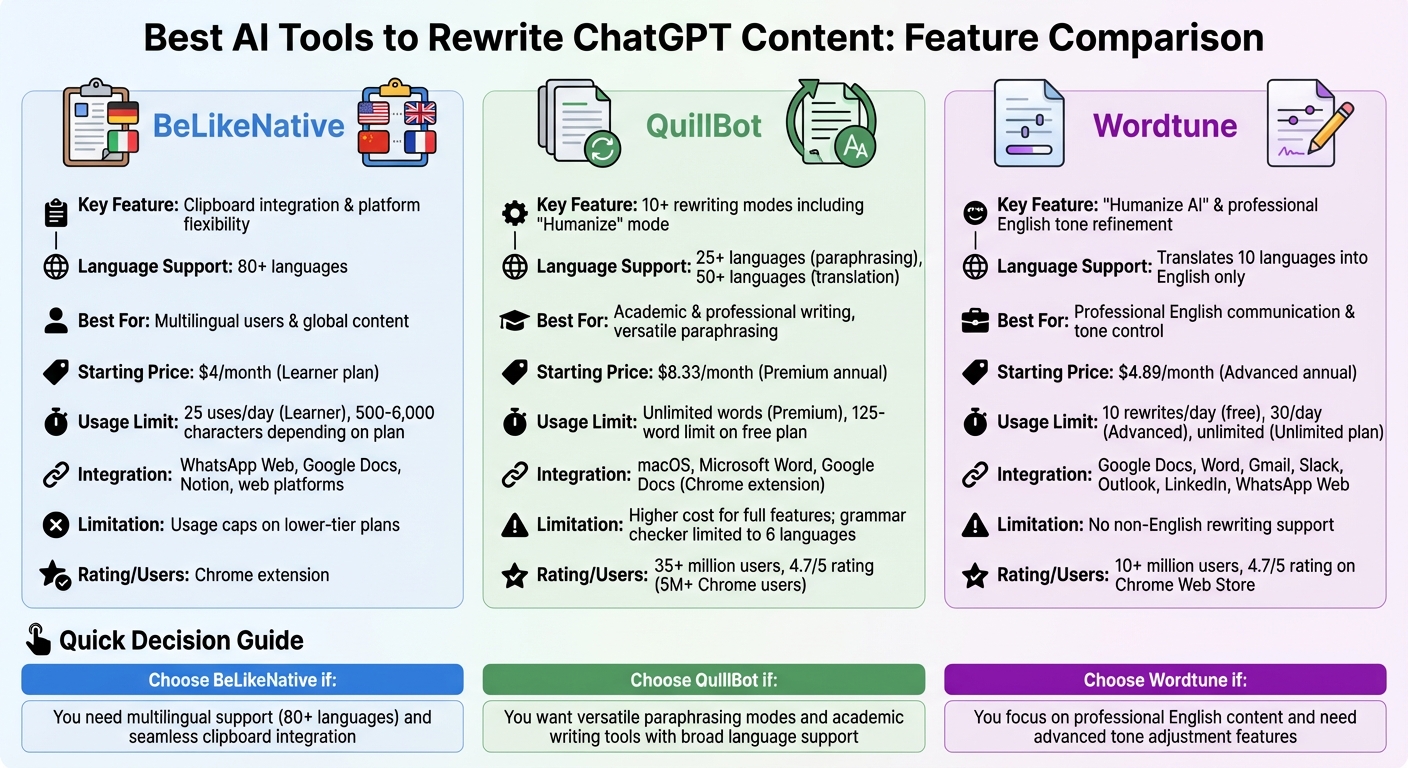 Best AI Tools to Rewrite ChatGPT Content: Feature Comparison

BeLikeNative

Key Feature: Clipboard integration & platform flexibility

Language Support: 80+ languages

Best For: Multilingual users & global content

Starting Price: $4/month (Learner plan)

Usage Limit: 25 uses/day (Learner), 500-6,000 characters depending on plan

Integration: WhatsApp Web, Google Docs, Notion, web platforms

Limitation: Usage caps on lower-tier plans

Rating/Users: Chrome extension

QuillBot

Key Feature: 10+ rewriting modes including "Humanize" mode

Language Support: 25+ languages (paraphrasing), 50+ languages (translation)

Best For: Academic & professional writing, versatile paraphrasing

Starting Price: $8.33/month (Premium annual)

Usage Limit: Unlimited words (Premium), 125-word limit on free plan

Integration: macOS, Microsoft Word, Google Docs (Chrome extension)

Limitation: Higher cost for full features; grammar checker limited to 6 languages

Rating/Users: 35+ million users, 4.7/5 rating (5M+ Chrome users)

Wordtune

Key Feature: "Humanize AI" & professional English tone refinement

Language Support: Translates 10 languages into English only

Best For: Professional English communication & tone control

Starting Price: $4.89/month (Advanced annual)

Usage Limit: 10 rewrites/day (free), 30/day (Advanced), unlimited (Unlimited plan)

Integration: Google Docs, Word, Gmail, Slack, Outlook, LinkedIn, WhatsApp Web

Limitation: No non-English rewriting support

Rating/Users: 10+ million users, 4.7/5 rating on Chrome Web Store

Quick Decision Guide

Choose BeLikeNative if:

You need multilingual support (80+ languages) and seamless clipboard integration

Choose QuillBot if:

You want versatile paraphrasing modes and academic writing tools with broad language support

Choose Wordtune if:

You focus on professional English content and need advanced tone adjustment features